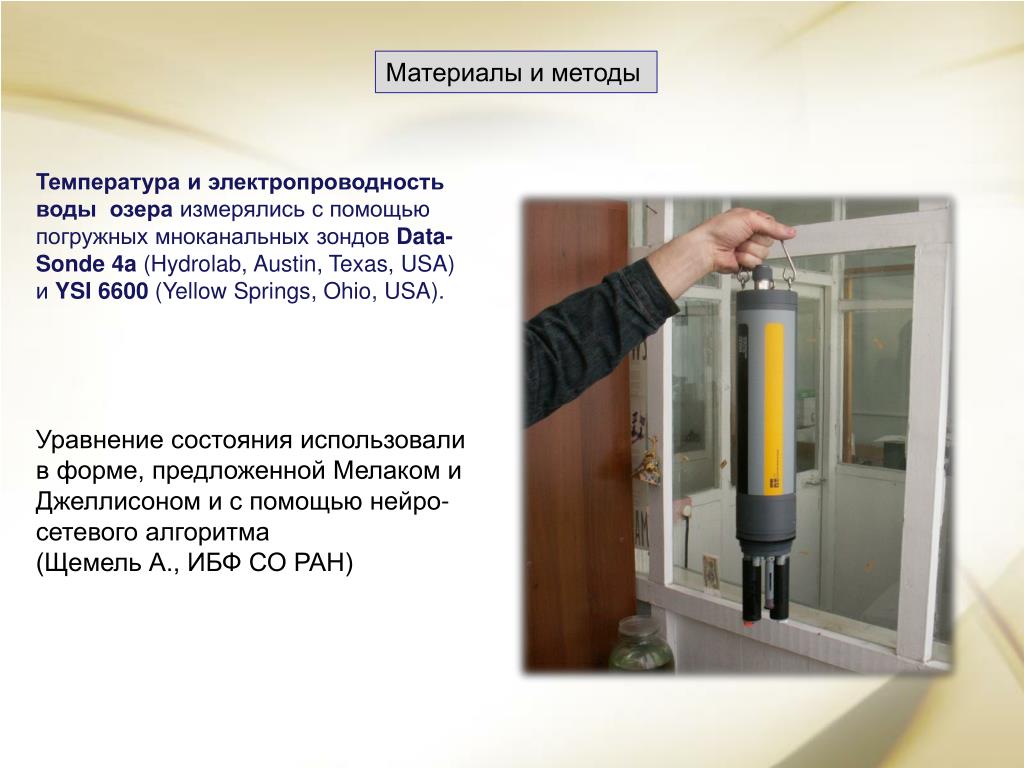 Материалы и методы

Температура и электропроводность воды озера измерялись с помощью погружных мноканальных зондов Data-Sonde 4a (Hydrolab, Austin, Texas, USA) и YSI 6600 (Yellow Springs, Ohio, USA).

Уравнение состояния использовали в форме, предложенной Мелаком и Джеллисоном и с помощью нейро-сетевого алгоритма
(Щемель А., ИБФ СО РАН)